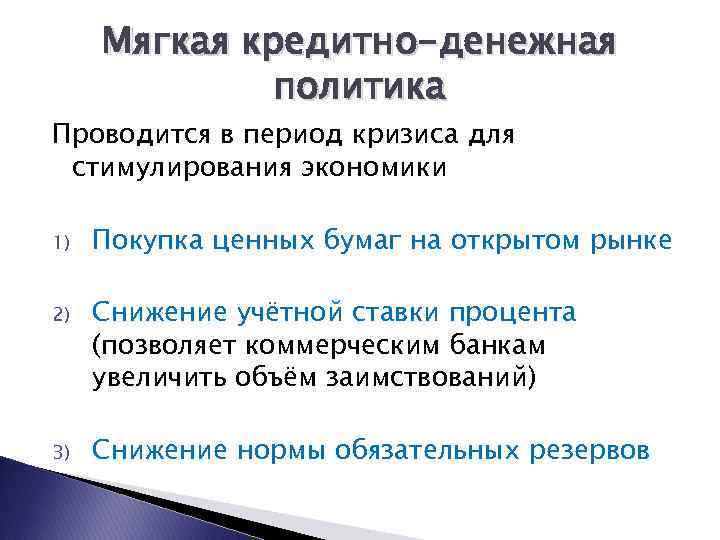 Мягкая кредитно-денежная политика

Проводится в период кризиса для стимулирования экономики

1) Покупка ценных бумаг на открытом рынке

2) Снижение учётной ставки процента (позволяет коммерческим банкам увеличить объём заимствований)

3) Снижение нормы обязательных резервов